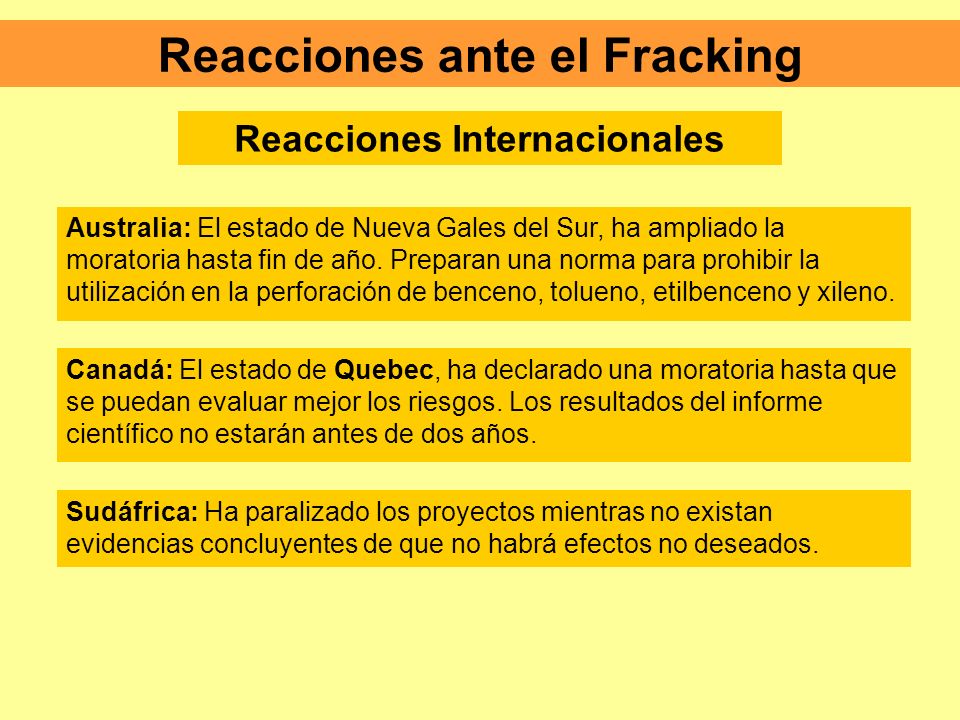 Reacciones ante el Fracking

Reacciones Internacionales

Australia: El estado de Nueva Gales del Sur, ha ampliado la moratoria hasta fin de año. Preparan una norma para prohibir la utilización en la perforación de benceno, tolueno, etilbenceno y xileno.

Canadá: El estado de Quebec, ha declarado una moratoria hasta que se puedan evaluar mejor los riesgos. Los resultados del informe científico no estarán antes de dos años.

Sudáfrica: Ha paralizado los proyectos mientras no existan evidencias concluyentes de que no habrá efectos no deseados.